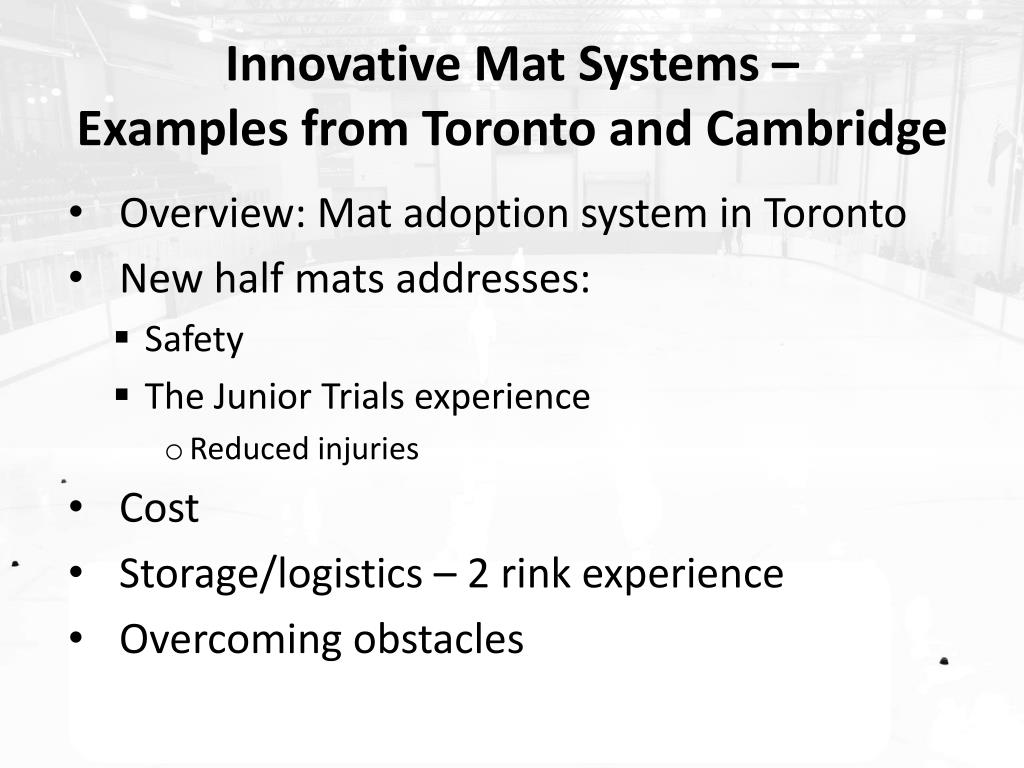 Innovative Mat Systems –
Examples from Toronto and Cambridge

• Overview: Mat adoption system in Toronto
• New half mats addresses:
  ▪ Safety
  ▪ The Junior Trials experience
    o Reduced injuries
• Cost
• Storage/logistics – 2 rink experience
• Overcoming obstacles